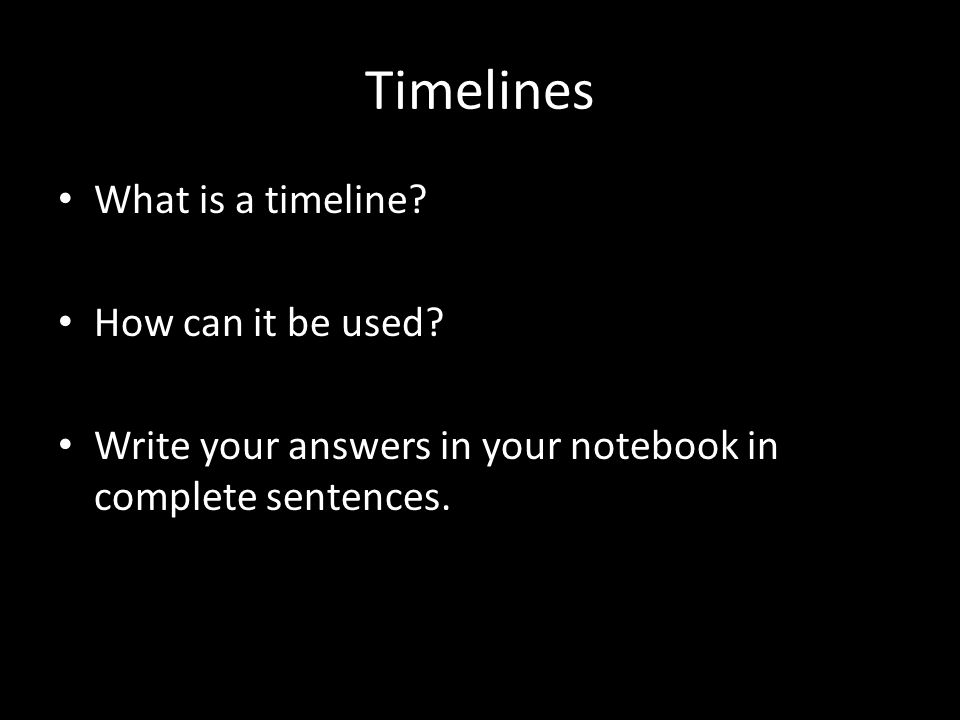 Timelines

• What is a timeline?

• How can it be used?

• Write your answers in your notebook in complete sentences.